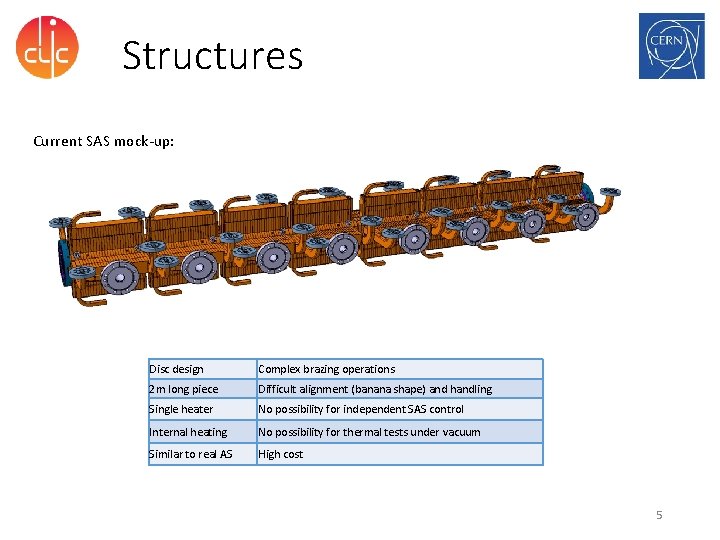 clic

Structures

CERN

Current SAS mock-up:

| Disc design | Complex brazing operations |
|---|---|
| 2 m long piece | Difficult alignment (banana shape) and handling |
| Single heater | No possibility for independent SAS control |
| Internal heating | No possibility for thermal tests under vacuum |
| Similar to real AS | High cost |

5